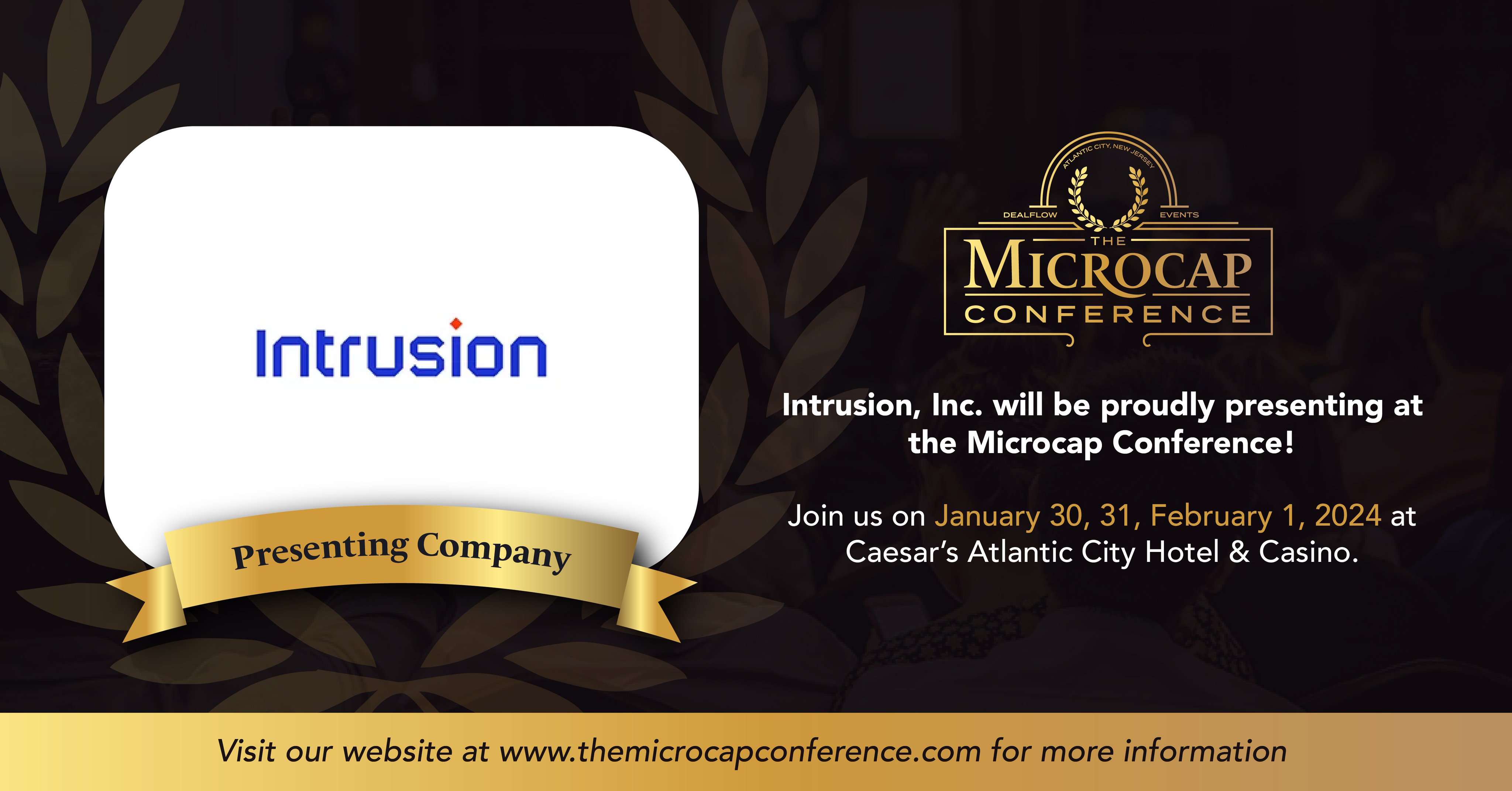 Intrusion

Presenting Company

ATLANTIC CITY, NEW JERSEY
DEALFLOW EVENTS
THE
MICROCAP
CONFERENCE

Intrusion, Inc. will be proudly presenting at the Microcap Conference!

Join us on January 30, 31, February 1, 2024 at Caesar's Atlantic City Hotel & Casino.

Visit our website at www.themicrocapconference.com for more information